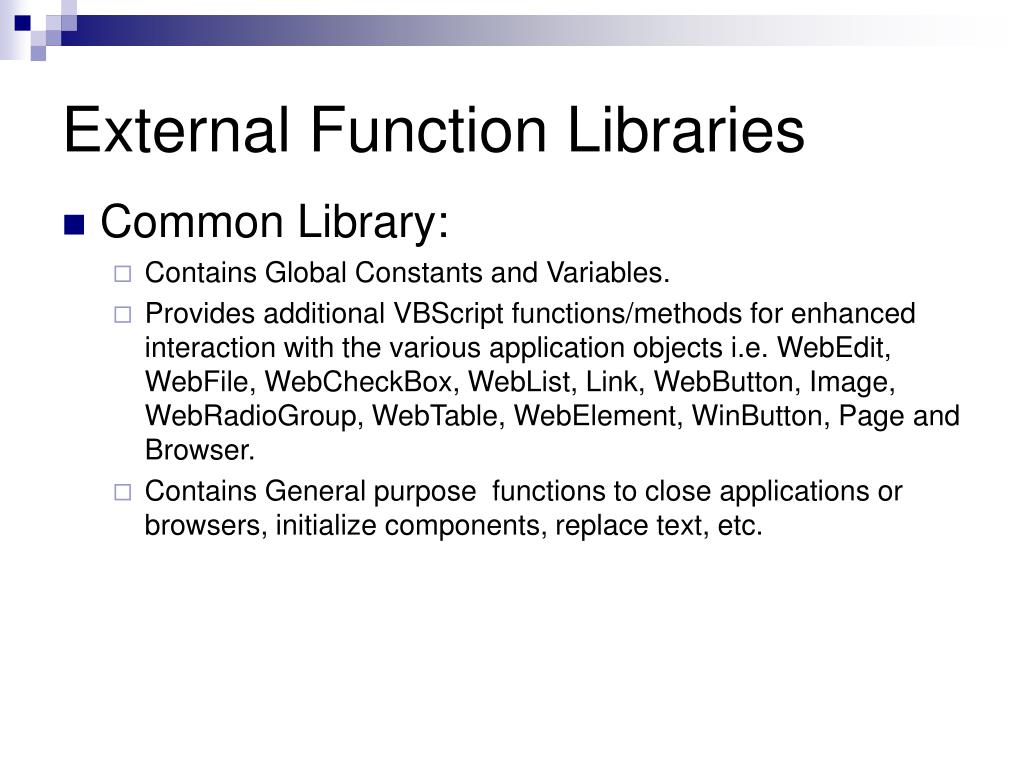 External Function Libraries

Common Library:

Contains Global Constants and Variables.

Provides additional VBScript functions/methods for enhanced interaction with the various application objects i.e. WebEdit, WebFile, WebCheckBox, WebList, Link, WebButton, Image, WebRadioGroup, WebTable, WebElement, WinButton, Page and Browser.

Contains General purpose  functions to close applications or browsers, initialize components, replace text, etc.